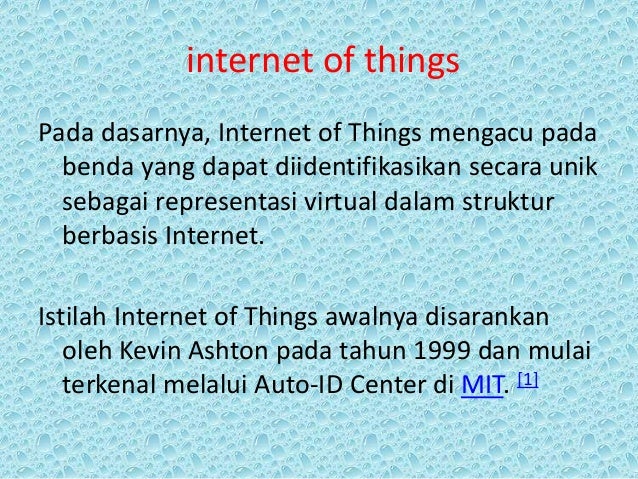 internet of things

Pada dasarnya, Internet of Things mengacu pada benda yang dapat diidentifikasikan secara unik sebagai representasi virtual dalam struktur berbasis Internet.

Istilah Internet of Things awalnya disarankan oleh Kevin Ashton pada tahun 1999 dan mulai terkenal melalui Auto-ID Center di MIT. [1]